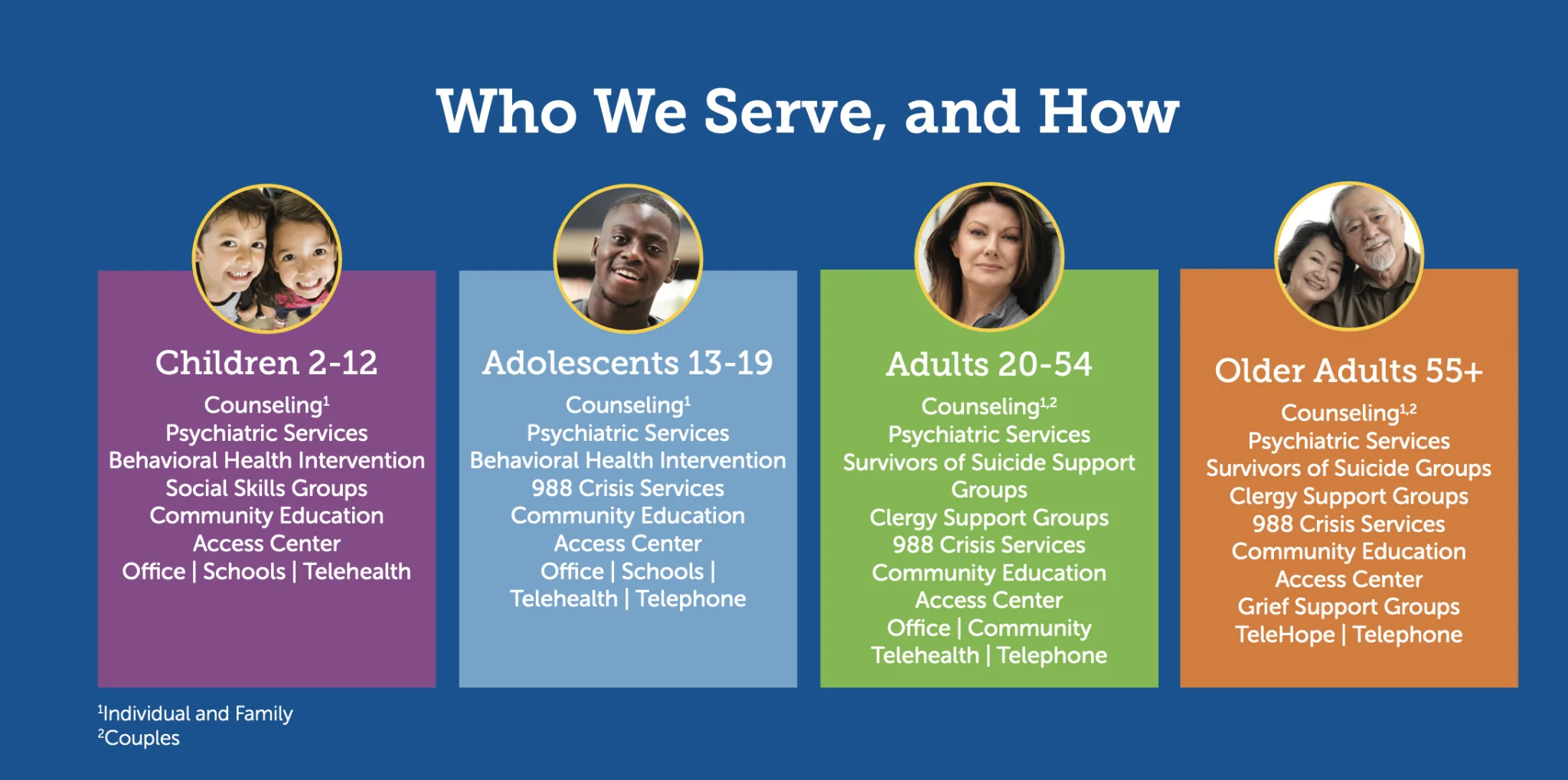 Who We Serve, and How

Children 2-12

Counseling$^1$
Psychiatric Services
Behavioral Health Intervention
Social Skills Groups
Community Education
Access Center
Office | Schools | Telehealth

Adolescents 13-19

Counseling$^1$
Psychiatric Services
Behavioral Health Intervention
988 Crisis Services
Community Education
Access Center
Office | Schools | Telehealth | Telephone

Adults 20-54

Counseling$^{1,2}$
Psychiatric Services
Survivors of Suicide Support Groups
Clergy Support Groups
988 Crisis Services
Community Education
Access Center
Office | Community
Telehealth | Telephone

Older Adults 55+

Counseling$^{1,2}$
Psychiatric Services
Survivors of Suicide Groups
Clergy Support Groups
988 Crisis Services
Community Education
Access Center
Grief Support Groups
TeleHope | Telephone

$^1$Individual and Family
$^2$Couples